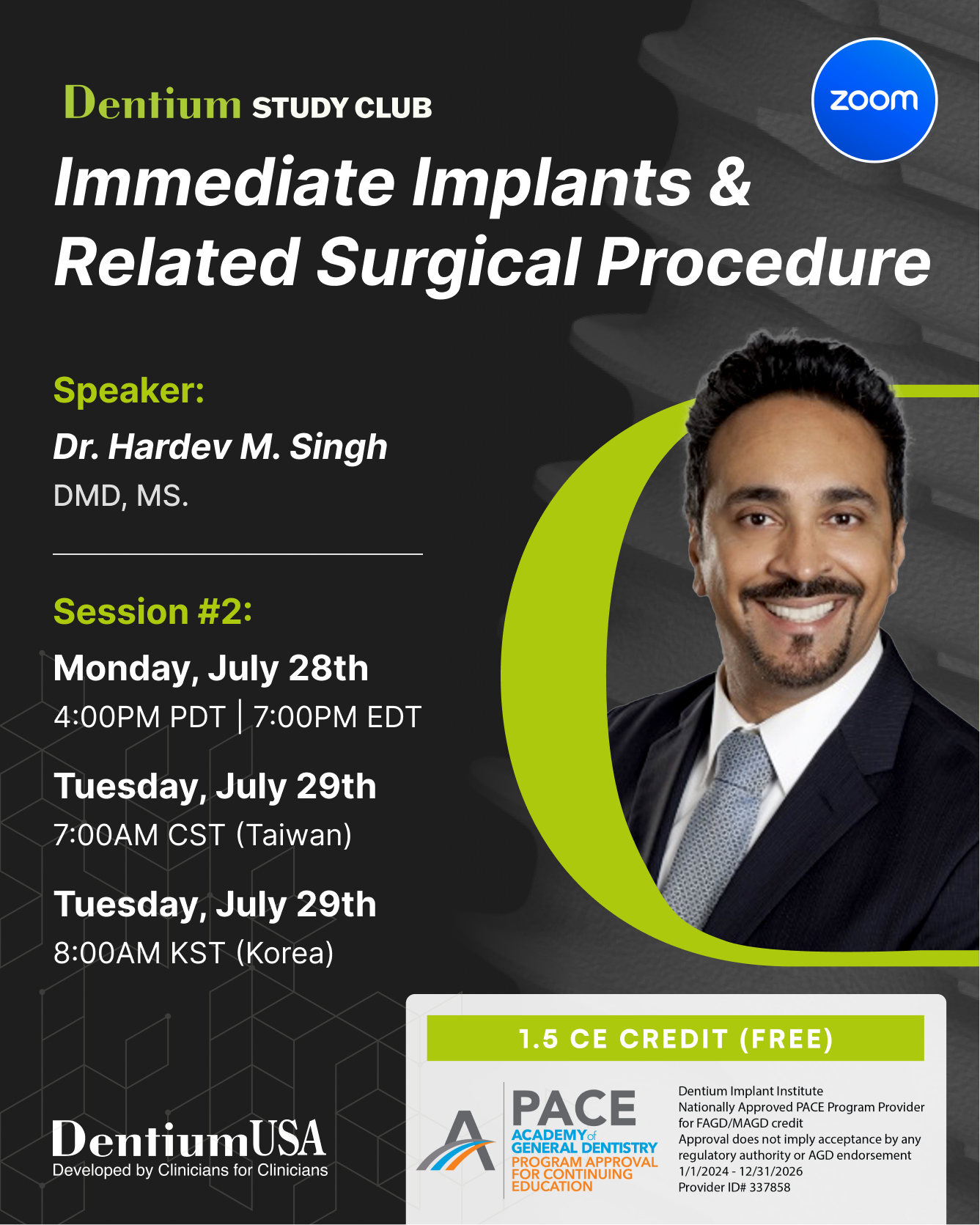 Dentium STUDY CLUB

zoom

Immediate Implants & Related Surgical Procedure

Speaker:

Dr. Hardev M. Singh

DMD, MS.

Session #2:

Monday, July 28th

4:00PM PDT | 7:00PM EDT

Tuesday, July 29th

7:00AM CST (Taiwan)

Tuesday, July 29th

8:00AM KST (Korea)

DentiumUSA

Developed by Clinicians for Clinicians

1.5 CE CREDIT (FREE)

PACE

ACADEMY of GENERAL DENTISTRY

PROGRAM APPROVAL FOR CONTINUING EDUCATION

Dentium Implant Institute
Nationally Approved PACE Program Provider for FAGD/MAGD credit
Approval does not imply acceptance by any regulatory authority or AGD endorsement
1/1/2024 - 12/31/2026
Provider ID# 337858